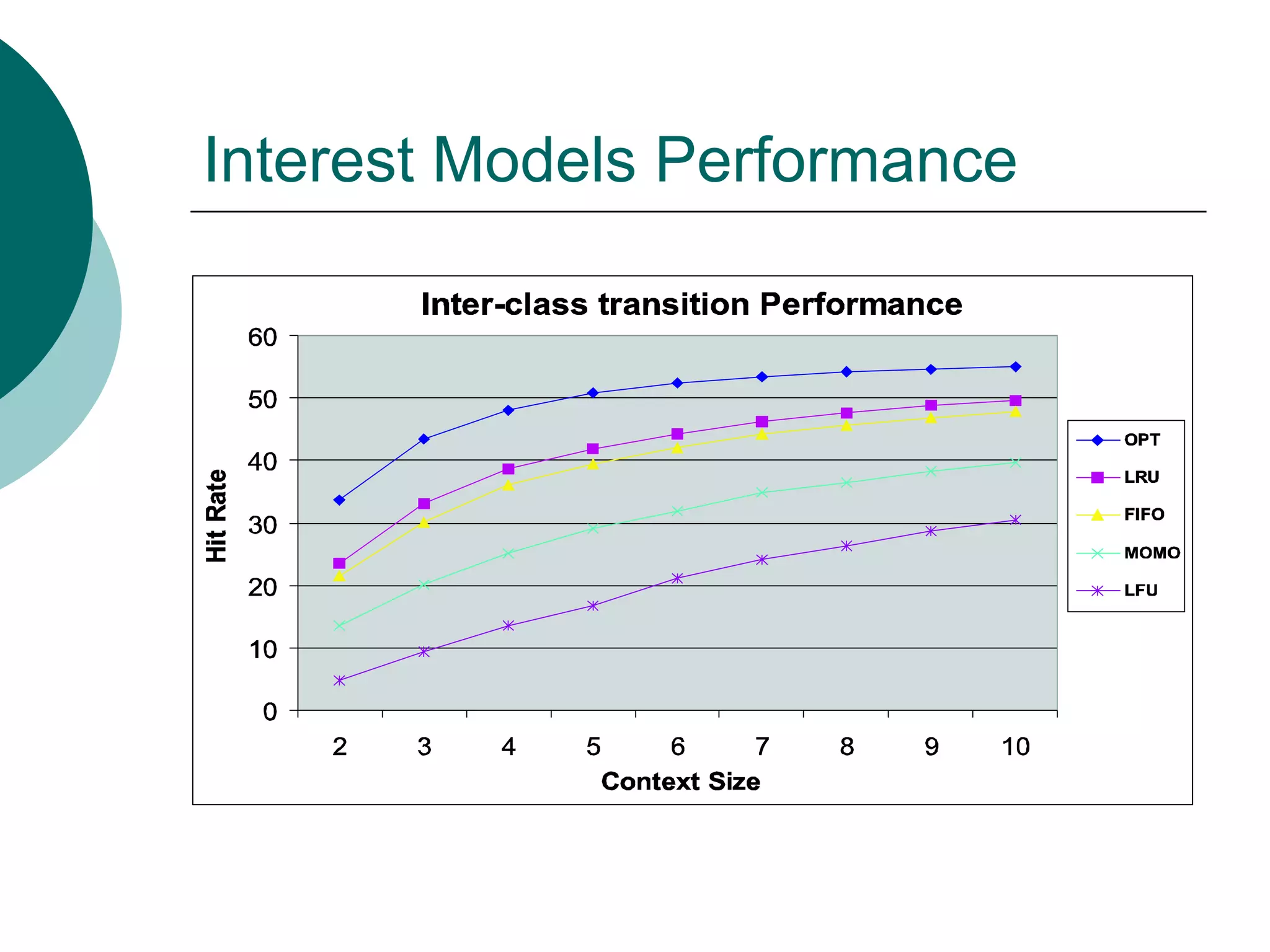 Interest Models Performance

Inter-class transition Performance

Hit Rate

60
50
40
30
20
10
0

2 3 4 5 6 7 8 9 10

Context Size

OPT
LRU
FIFO
MOMO
LFU